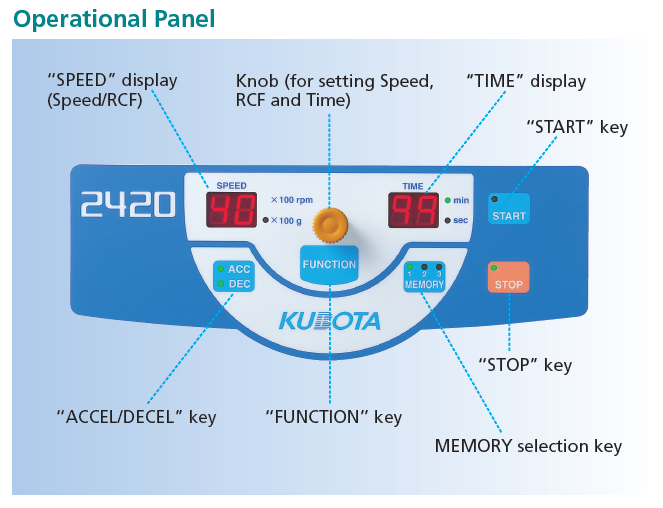 Operational Panel

"SPEED" display (Speed/RCF)

Knob (for setting Speed, RCF and Time)

"TIME" display

"START" key

2420

SPEED

40

×100 rpm

×100 g

TIME

99

min

sec

START

ACC

DEC

FUNCTION

1 2 3

MEMORY

STOP

KUBOTA

"STOP" key

"ACCEL/DECEL" key

"FUNCTION" key

MEMORY selection key